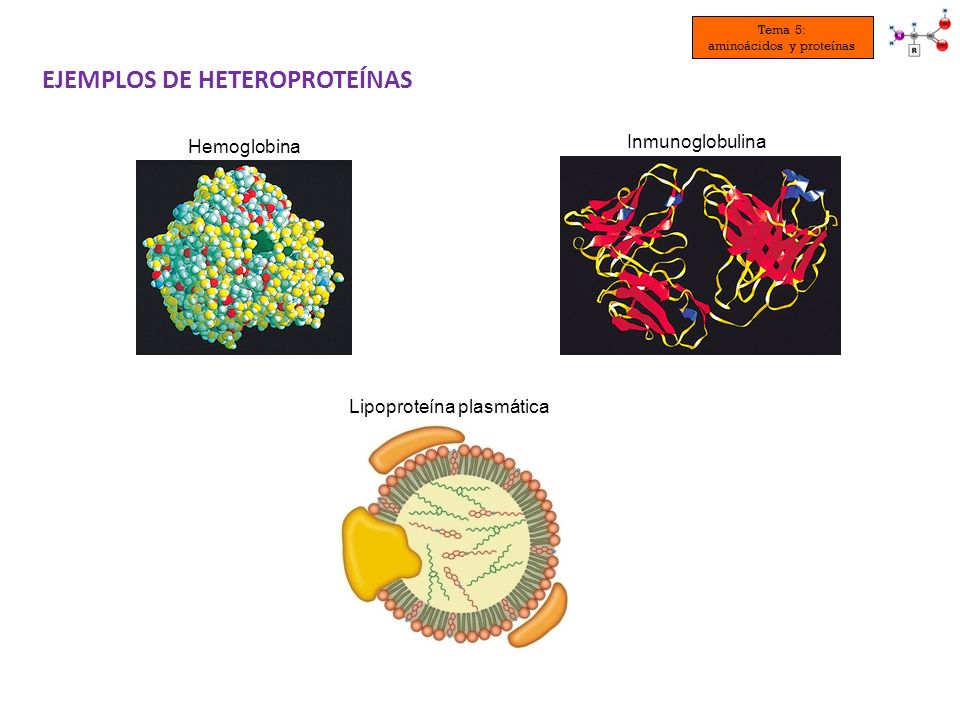 Tema 5:
aminoácidos y proteínas

R

EJEMPLOS DE HETEROPROTEÍNAS

Hemoglobina

Inmunoglobulina

Lipoproteína plasmática